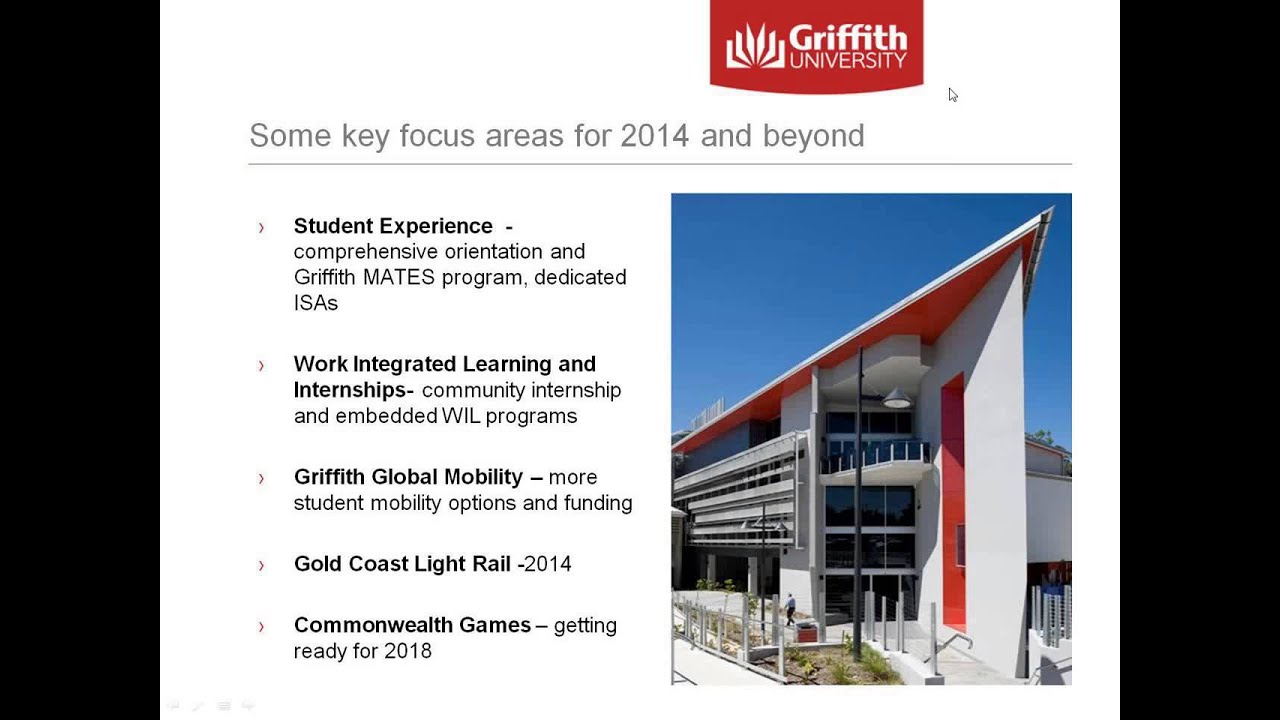 Griffith UNIVERSITY

Some key focus areas for 2014 and beyond

› Student Experience - comprehensive orientation and Griffith MATES program, dedicated ISAs

› Work Integrated Learning and Internships- community internship and embedded WIL programs

› Griffith Global Mobility – more student mobility options and funding

› Gold Coast Light Rail -2014

› Commonwealth Games – getting ready for 2018